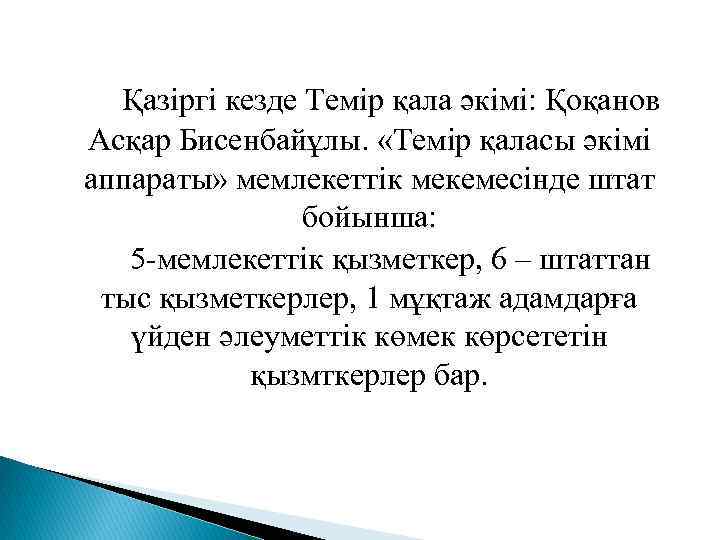 Қазіргі кезде Темір қала әкімі: Қоқанов Асқар Бисенбайұлы. «Темір қаласы әкімі аппараты» мемлекеттік мекемесінде штат бойынша:

5-мемлекеттік қызметкер, 6 – штаттан тыс қызметкерлер, 1 мұқтаж адамдарға үйден әлеуметтік көмек көрсететін қызмткерлер бар.